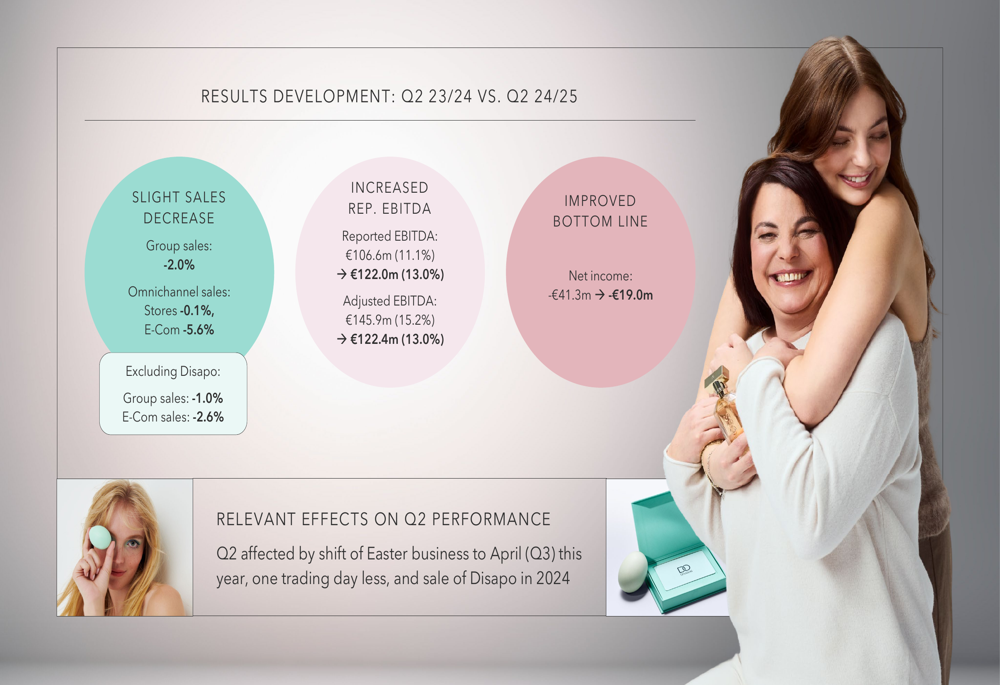 RESULTS DEVELOPMENT: Q2 23/24 VS. Q2 24/25

SLIGHT SALES DECREASE

Group sales:
-2.0%

Omnichannel sales:
Stores -0.1%,
E-Com -5.6%

Excluding Disapo:

Group sales: -1.0%
E-Com sales: -2.6%

INCREASED REP. EBITDA

Reported EBITDA:
€106.6m (11.1%)
→ €122.0m (13.0%)

Adjusted EBITDA:
€145.9m (15.2%)
→ €122.4m (13.0%)

IMPROVED BOTTOM LINE

Net income:
-€41.3m → -€19.0m

RELEVANT EFFECTS ON Q2 PERFORMANCE

Q2 affected by shift of Easter business to April (Q3) this year, one trading day less, and sale of Disapo in 2024

DD